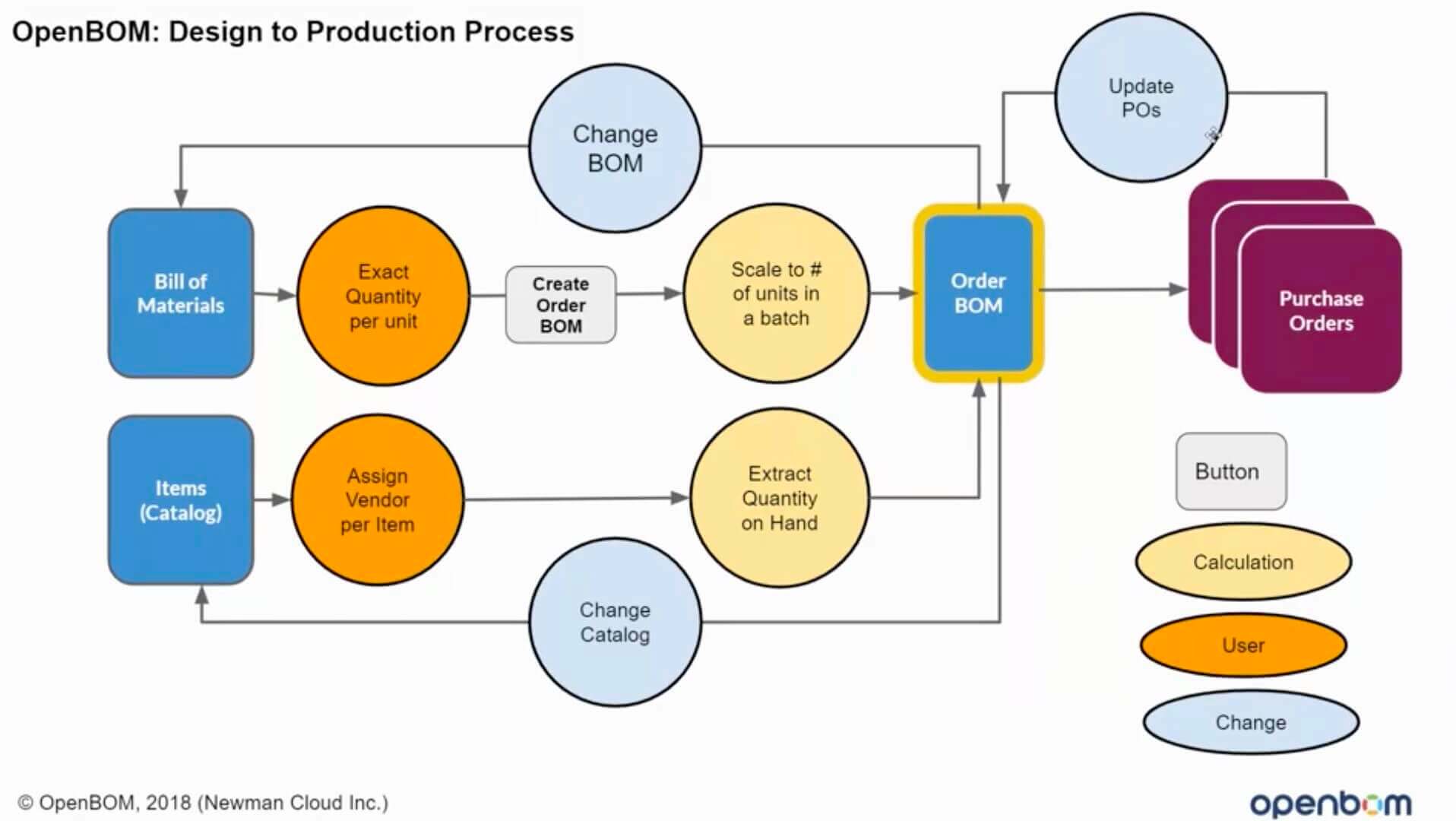 OpenBOM: Design to Production Process

Change BOM

Update POs

Bill of Materials

Exact Quantity per unit

Create Order BOM

Scale to # of units in a batch

Order BOM

Purchase Orders

Items (Catalog)

Assign Vendor per Item

Extract Quantity on Hand

Change Catalog

Button

Calculation

User

Change

© OpenBOM, 2018 (Newman Cloud Inc.)

openbom